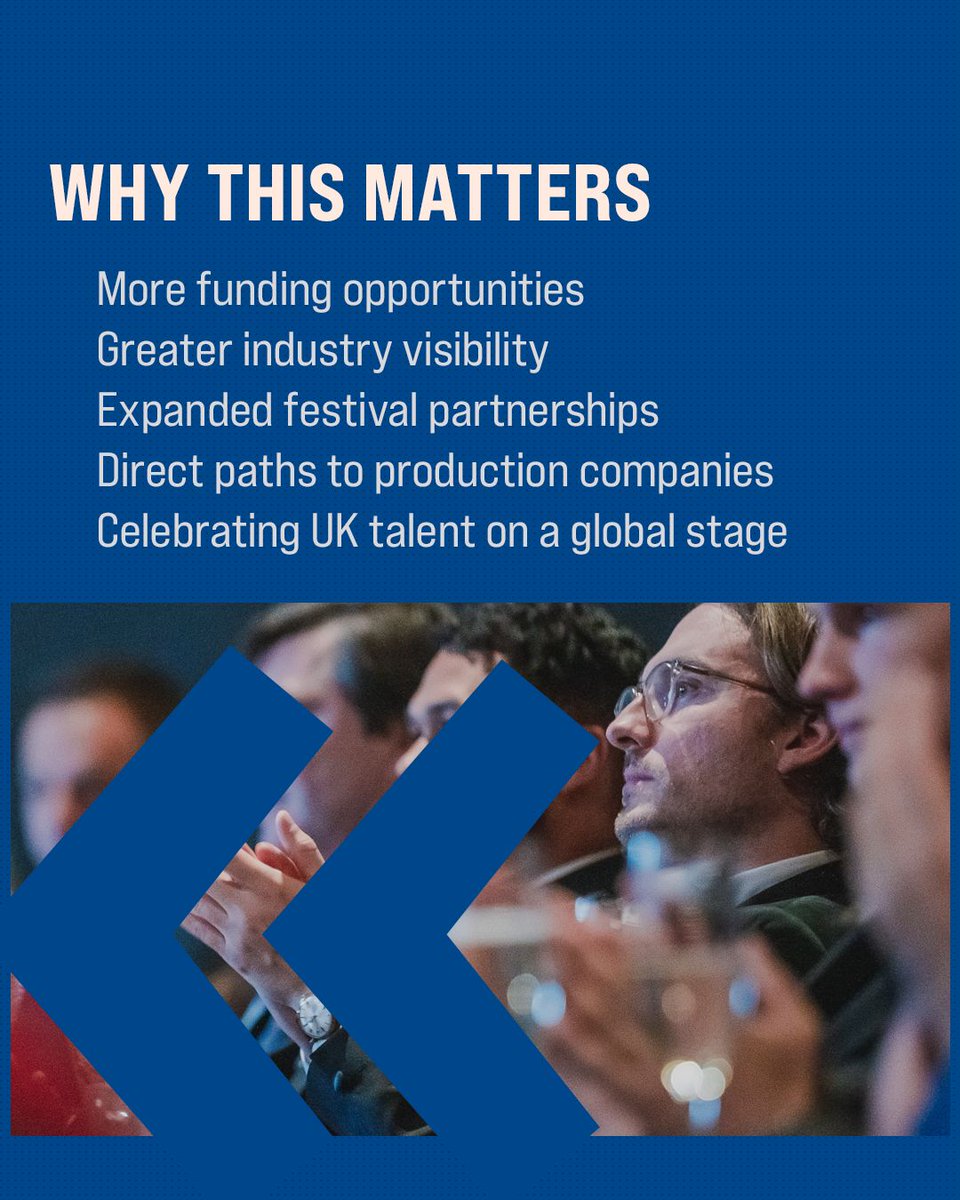 WHY THIS MATTERS

More funding opportunities
Greater industry visibility
Expanded festival partnerships
Direct paths to production companies
Celebrating UK talent on a global stage